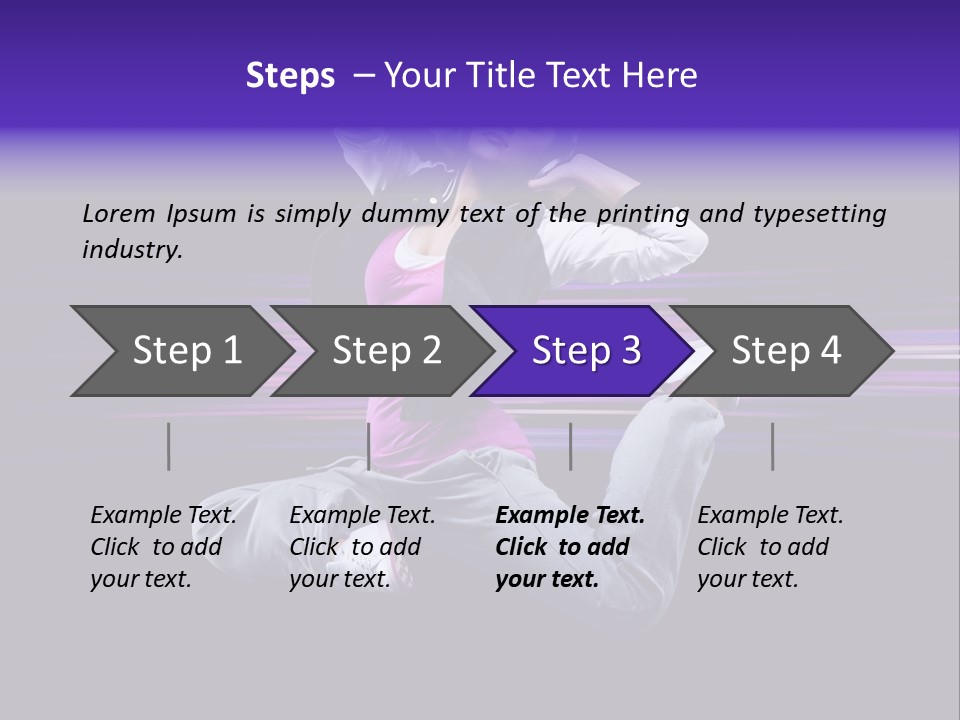 Steps – Your Title Text Here

Lorem Ipsum is simply dummy text of the printing and typesetting industry.

Step 1

Step 2

Step 3

Step 4

Example Text. Click to add your text.

Example Text. Click to add your text.

Example Text. Click to add your text.

Example Text. Click to add your text.